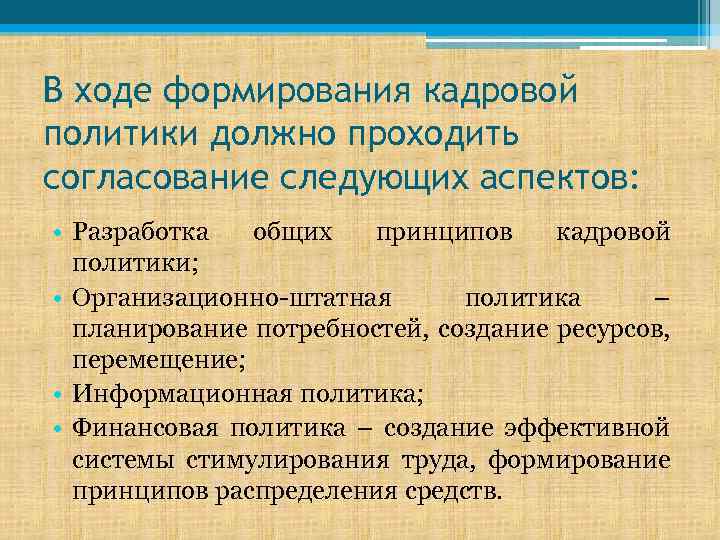 В ходе формирования кадровой политики должно проходить согласование следующих аспектов:

• Разработка общих принципов кадровой политики;
• Организационно-штатная политика – планирование потребностей, создание ресурсов, перемещение;
• Информационная политика;
• Финансовая политика – создание эффективной системы стимулирования труда, формирование принципов распределения средств.